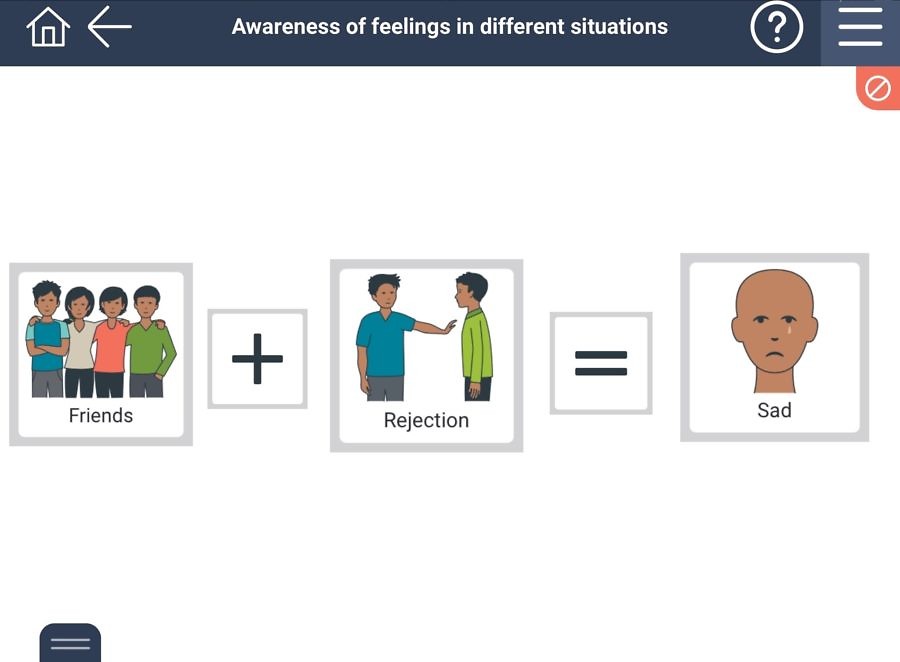 Awareness of feelings in different situations

?

Friends

+

Rejection

=

Sad